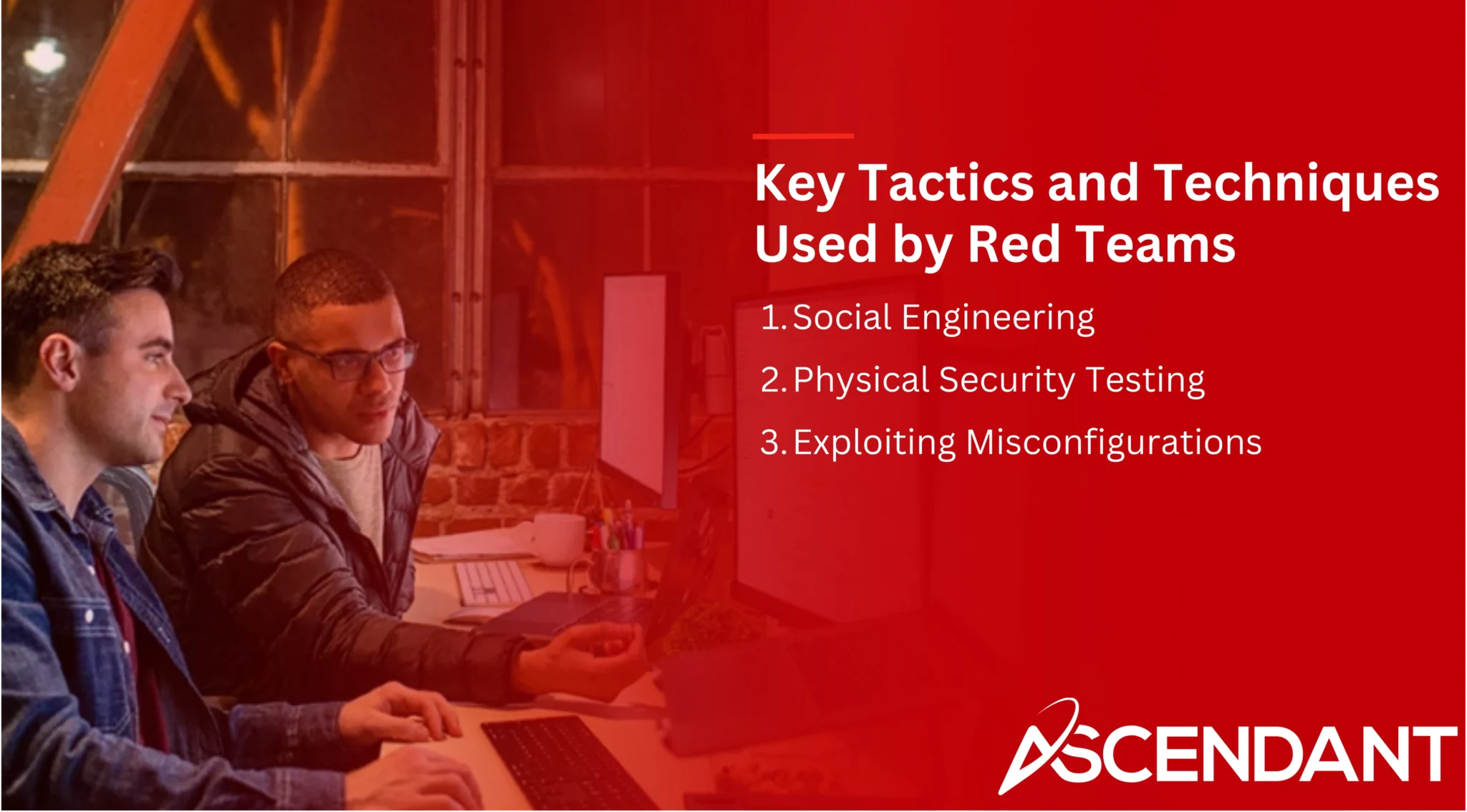 Key Tactics and Techniques Used by Red Teams

1. Social Engineering
2. Physical Security Testing
3. Exploiting Misconfigurations

ASCENDANT